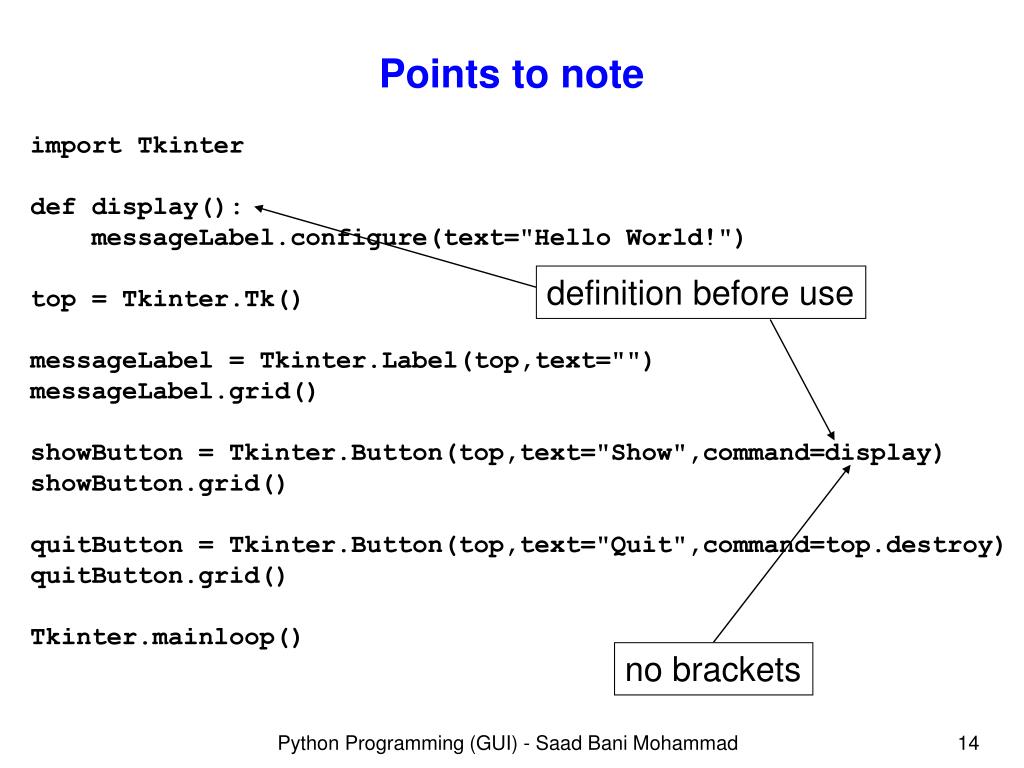 Points to note

import Tkinter

def display():
    messageLabel.configure(text="Hello World!")

top = Tkinter.Tk()

messageLabel = Tkinter.Label(top,text="")
messageLabel.grid()

showButton = Tkinter.Button(top,text="Show",command=display)
showButton.grid()

quitButton = Tkinter.Button(top,text="Quit",command=top.destroy)
quitButton.grid()

Tkinter.mainloop()

definition before use

no brackets

Python Programming (GUI) - Saad Bani Mohammad

14